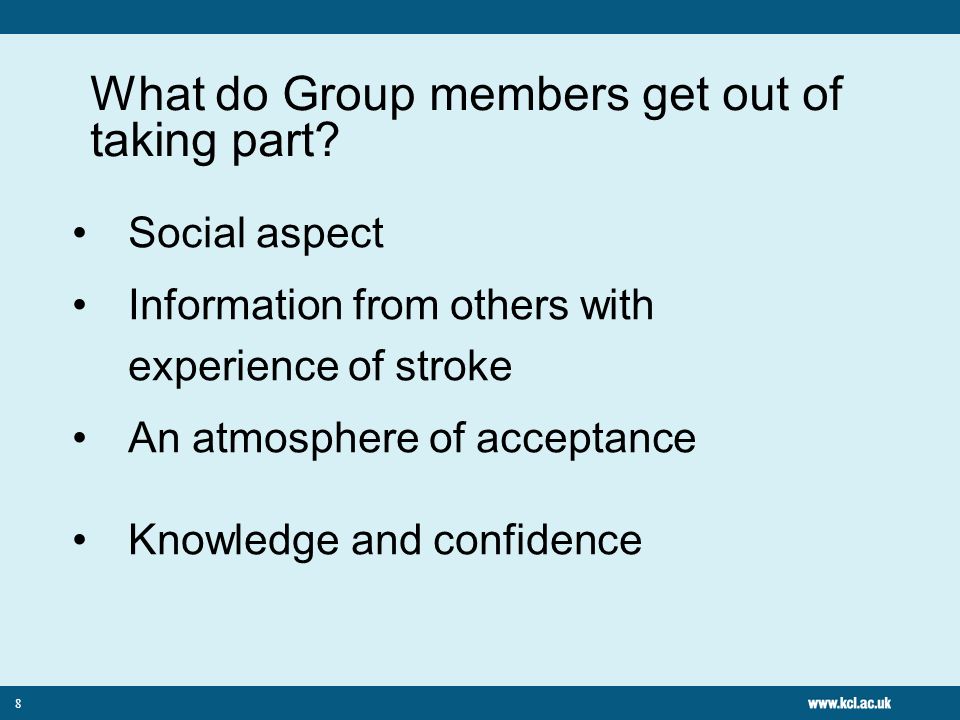 What do Group members get out of taking part?

• Social aspect

• Information from others with experience of stroke

• An atmosphere of acceptance

• Knowledge and confidence

8

www.kcl.ac.uk